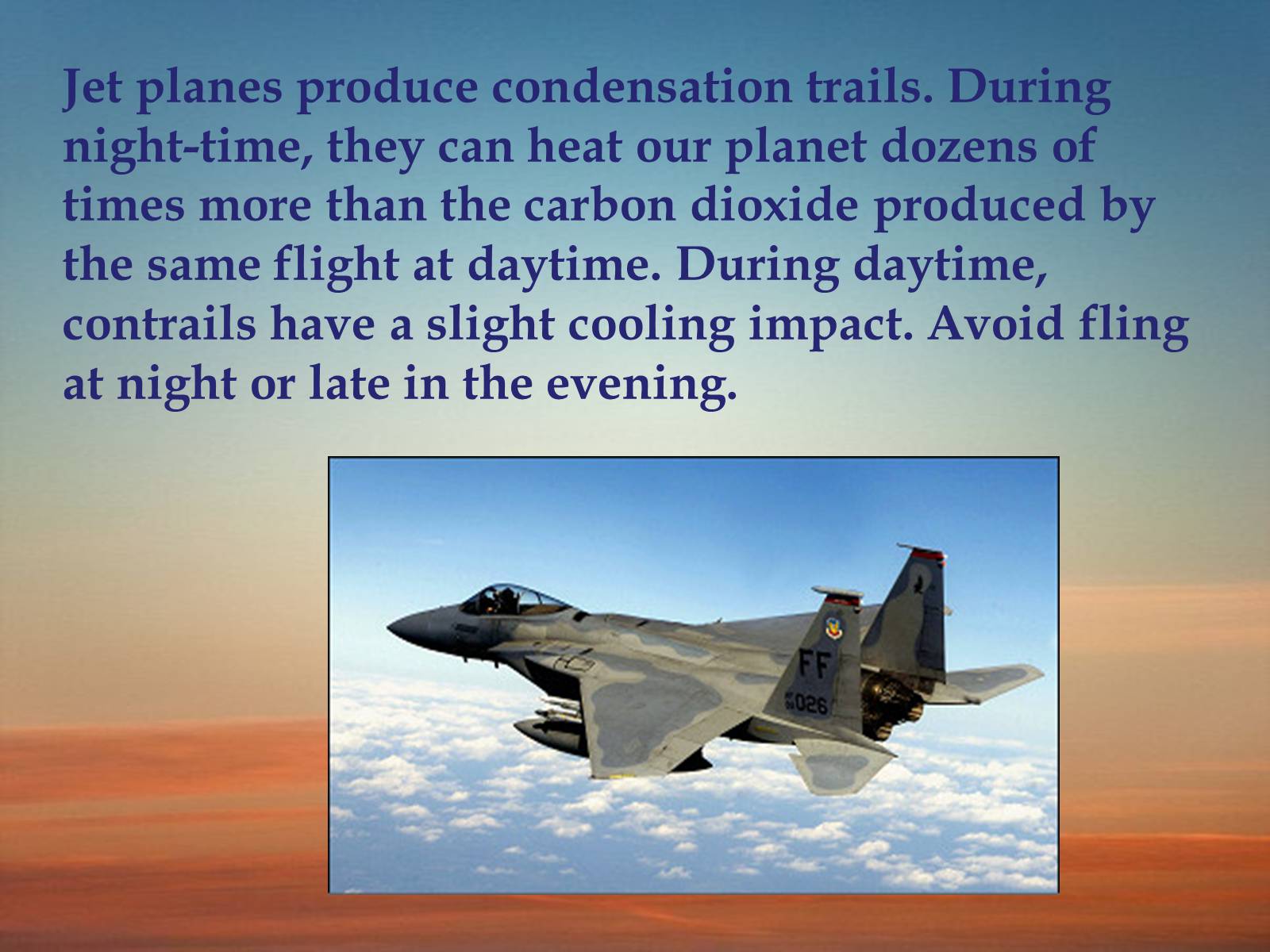 Jet planes produce condensation trails. During night-time, they can heat our planet dozens of times more than the carbon dioxide produced by the same flight at daytime. During daytime, contrails have a slight cooling impact. Avoid fling at night or late in the evening.

FF
026